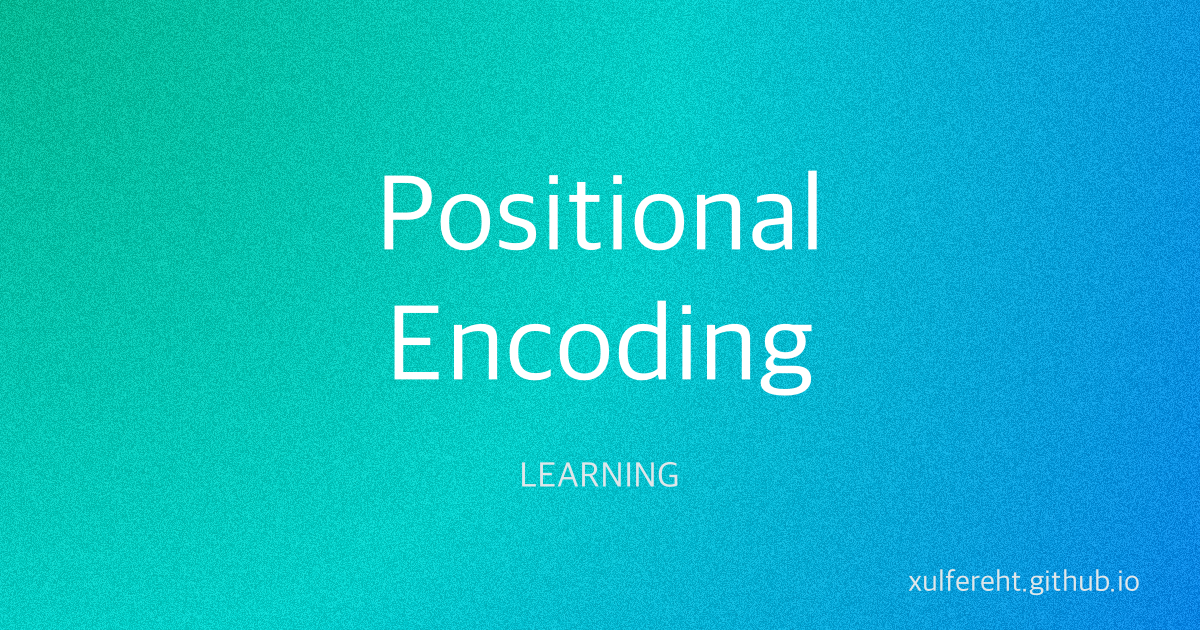 Positional Encoding

LEARNING

xulfereht.github.io